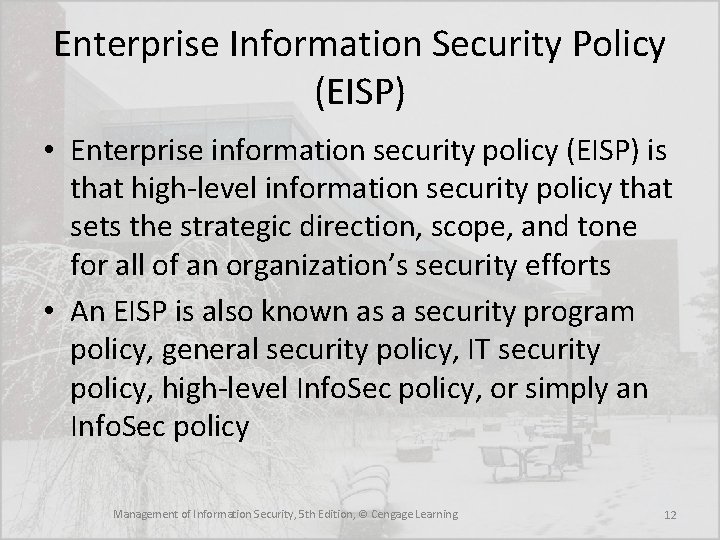 Enterprise Information Security Policy (EISP)

• Enterprise information security policy (EISP) is that high-level information security policy that sets the strategic direction, scope, and tone for all of an organization's security efforts

• An EISP is also known as a security program policy, general security policy, IT security policy, high-level InfoSec policy, or simply an InfoSec policy

Management of Information Security, 5th Edition, © Cengage Learning

12